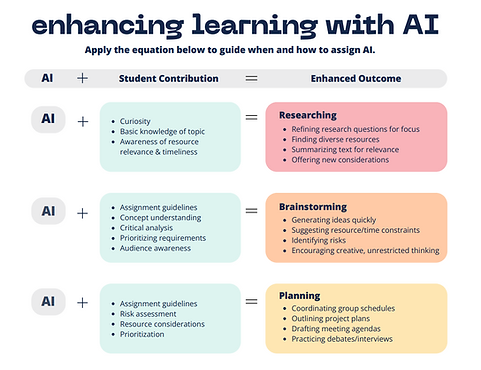 enhancing learning with AI

Apply the equation below to guide when and how to assign AI.

AI + Student Contribution = Enhanced Outcome

AI +

- Curiosity
- Basic knowledge of topic
- Awareness of resource relevance & timeliness

=

Researching
- Refining research questions for focus
- Finding diverse resources
- Summarizing text for relevance
- Offering new considerations

AI +

- Assignment guidelines
- Concept understanding
- Critical analysis
- Prioritizing requirements
- Audience awareness

=

Brainstorming
- Generating ideas quickly
- Suggesting resource/time constraints
- Identifying risks
- Encouraging creative, unrestricted thinking

AI +

- Assignment guidelines
- Risk assessment
- Resource considerations
- Prioritization

=

Planning
- Coordinating group schedules
- Outlining project plans
- Drafting meeting agendas
- Practicing debates/interviews